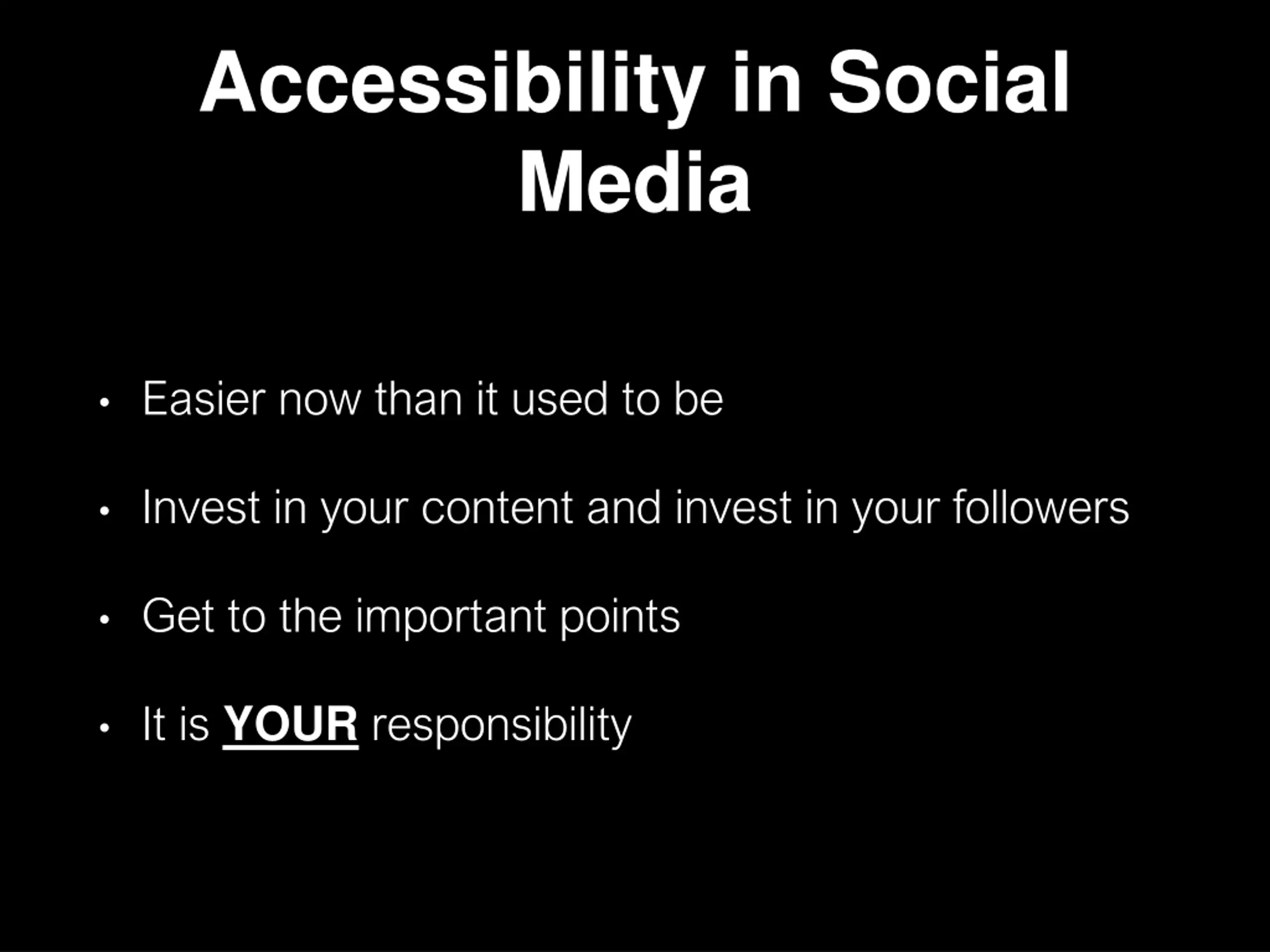 Accessibility in Social Media

• Easier now than it used to be

• Invest in your content and invest in your followers

• Get to the important points

• It is YOUR responsibility